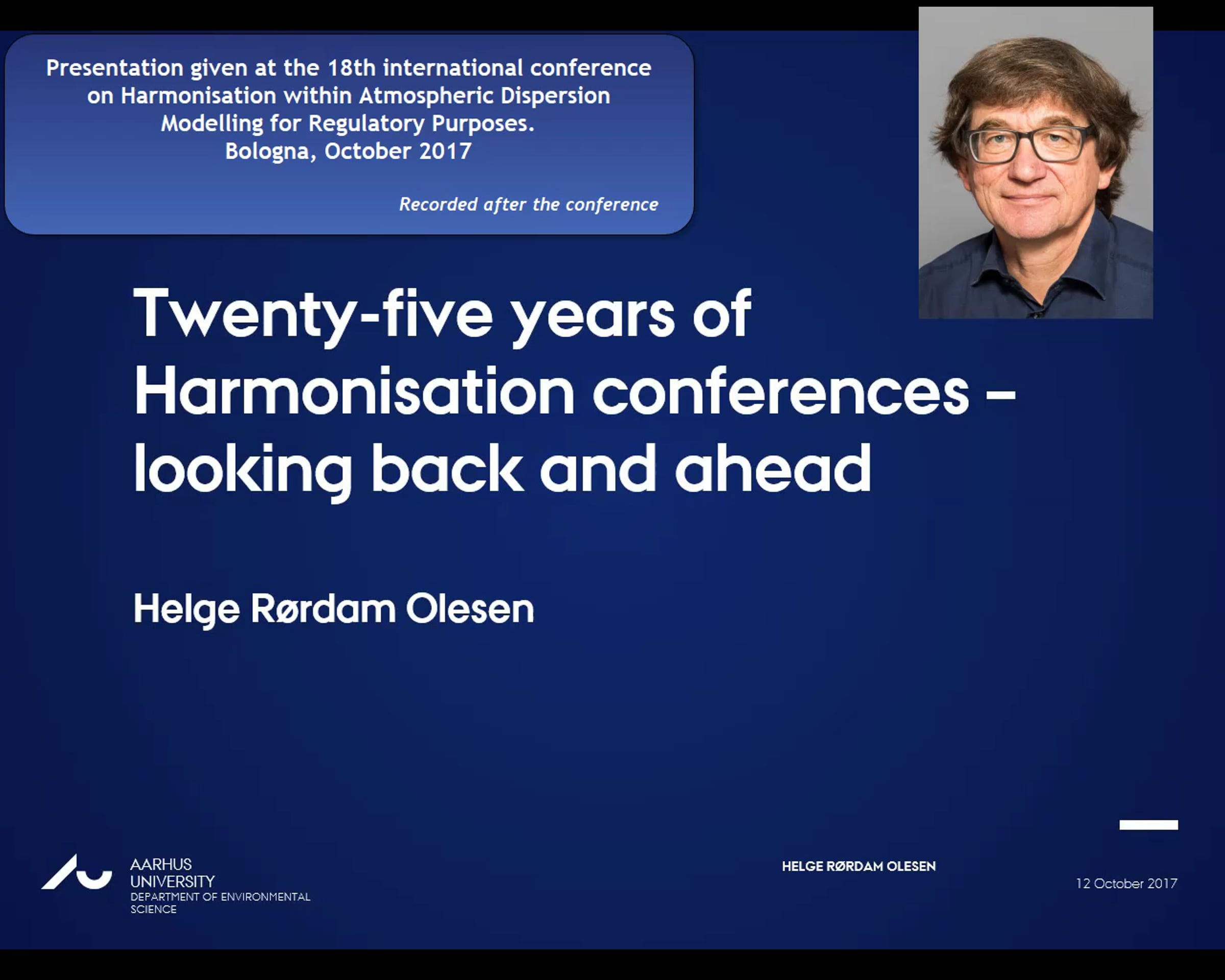 Presentation given at the 18th international conference on Harmonisation within Atmospheric Dispersion Modelling for Regulatory Purposes.
Bologna, October 2017

Recorded after the conference

Twenty-five years of Harmonisation conferences – looking back and ahead

Helge Rørdam Olesen

AARHUS UNIVERSITY
DEPARTMENT OF ENVIRONMENTAL SCIENCE

HELGE RØRDAM OLESEN

12 October 2017